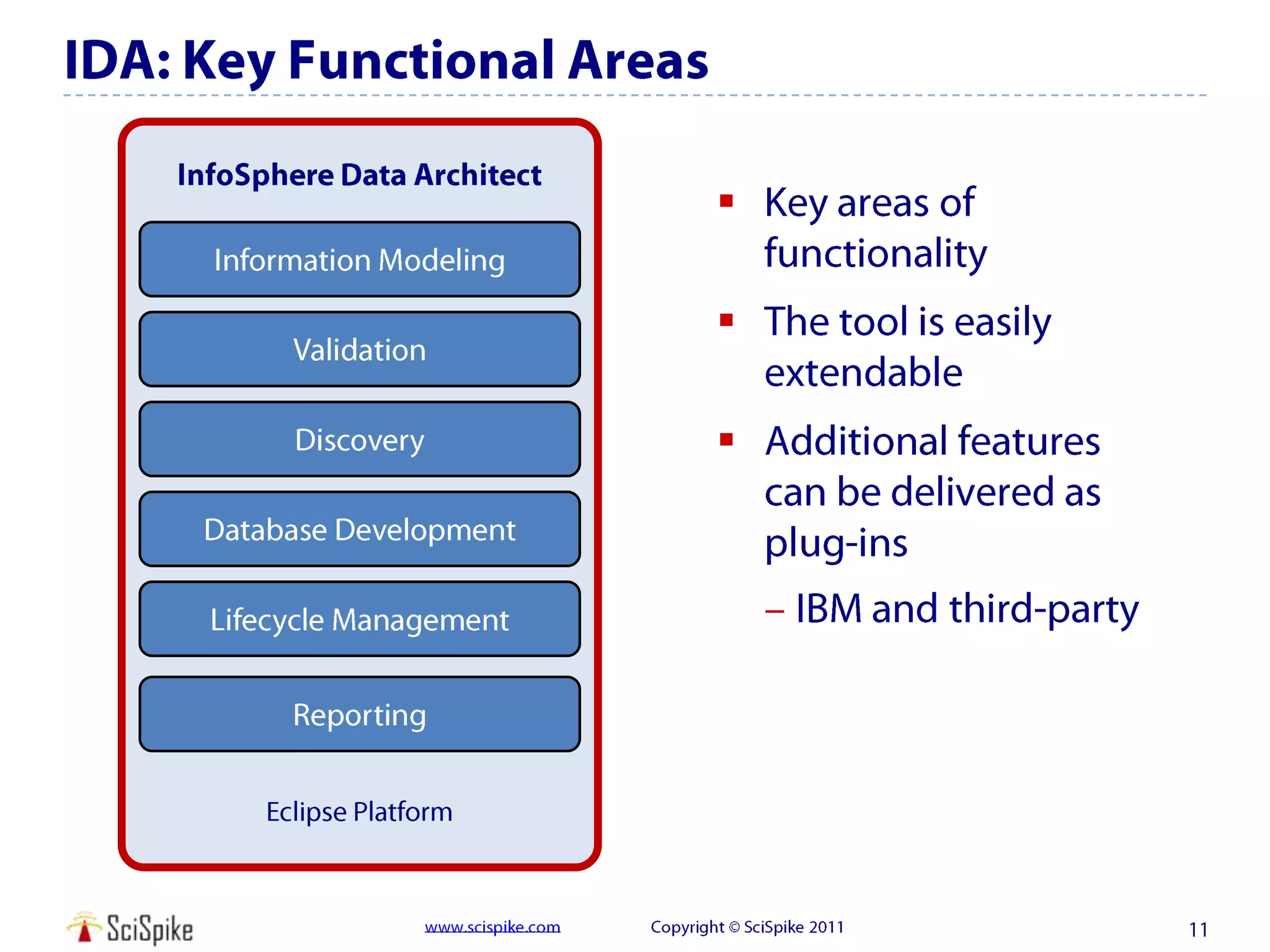 IDA: Key Functional Areas

InfoSphere Data Architect

Information Modeling

Validation

Discovery

Database Development

Lifecycle Management

Reporting

Eclipse Platform

▪ Key areas of functionality

▪ The tool is easily extendable

▪ Additional features can be delivered as plug-ins

– IBM and third-party

SciSpike

www.scispike.com

Copyright © SciSpike 2011

11